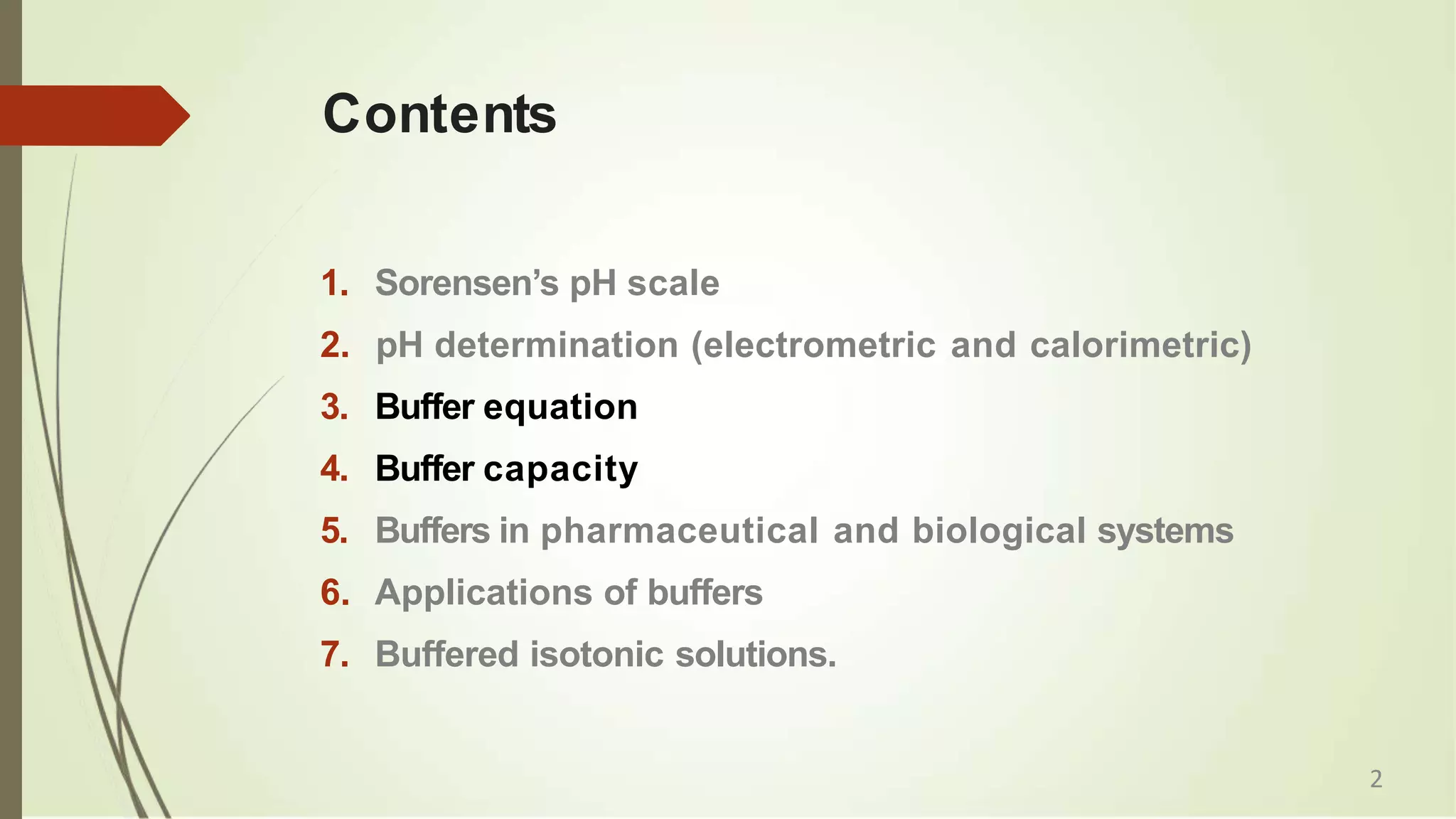 Contents

1. Sorensen’s pH scale
2. pH determination (electrometric and calorimetric)
3. Buffer equation
4. Buffer capacity
5. Buffers in pharmaceutical and biological systems
6. Applications of buffers
7. Buffered isotonic solutions.

2